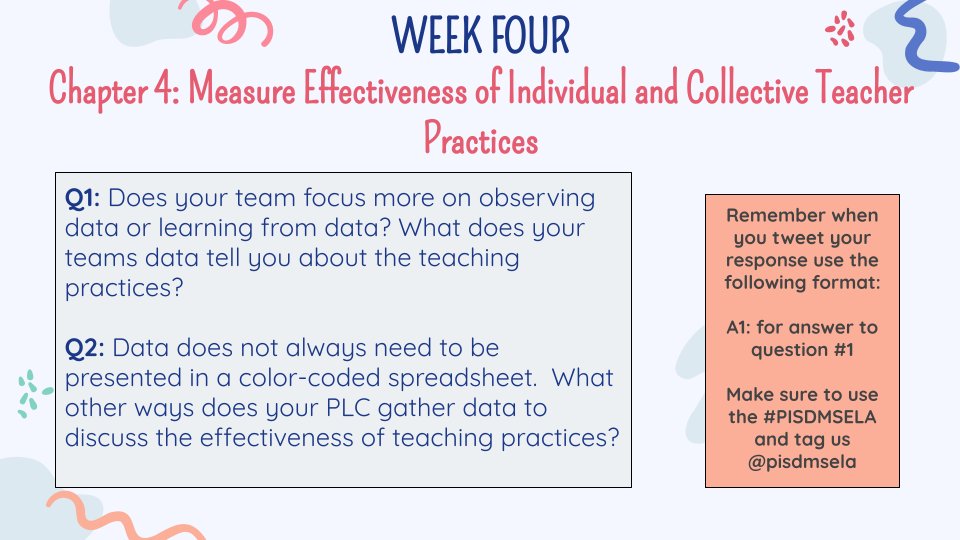 WEEK FOUR
Chapter 4: Measure Effectiveness of Individual and Collective Teacher Practices

Q1: Does your team focus more on observing data or learning from data? What does your teams data tell you about the teaching practices?

Q2: Data does not always need to be presented in a color-coded spreadsheet. What other ways does your PLC gather data to discuss the effectiveness of teaching practices?

Remember when you tweet your response use the following format:

A1: for answer to question #1

Make sure to use the #PISDMSELA and tag us @pisdmsela